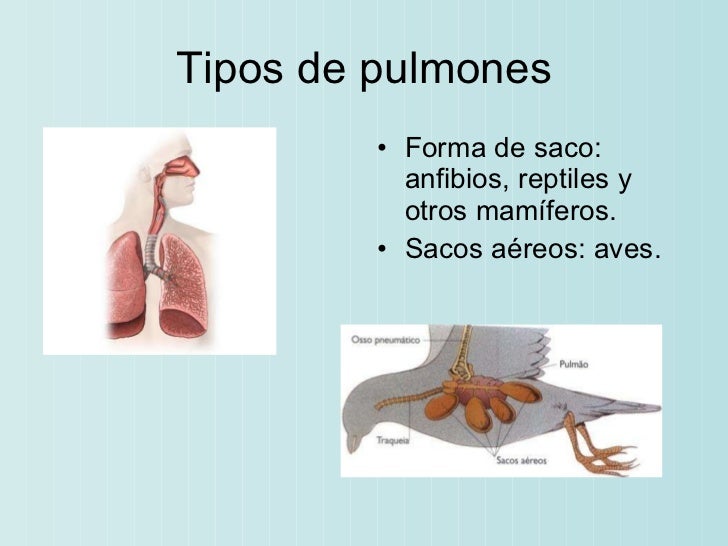 Tipos de pulmones

• Forma de saco: anfibios, reptiles y otros mamíferos.
• Sacos aéreos: aves.

Osso pneumático
Pulmão
Traqueia
Sacos aéreos